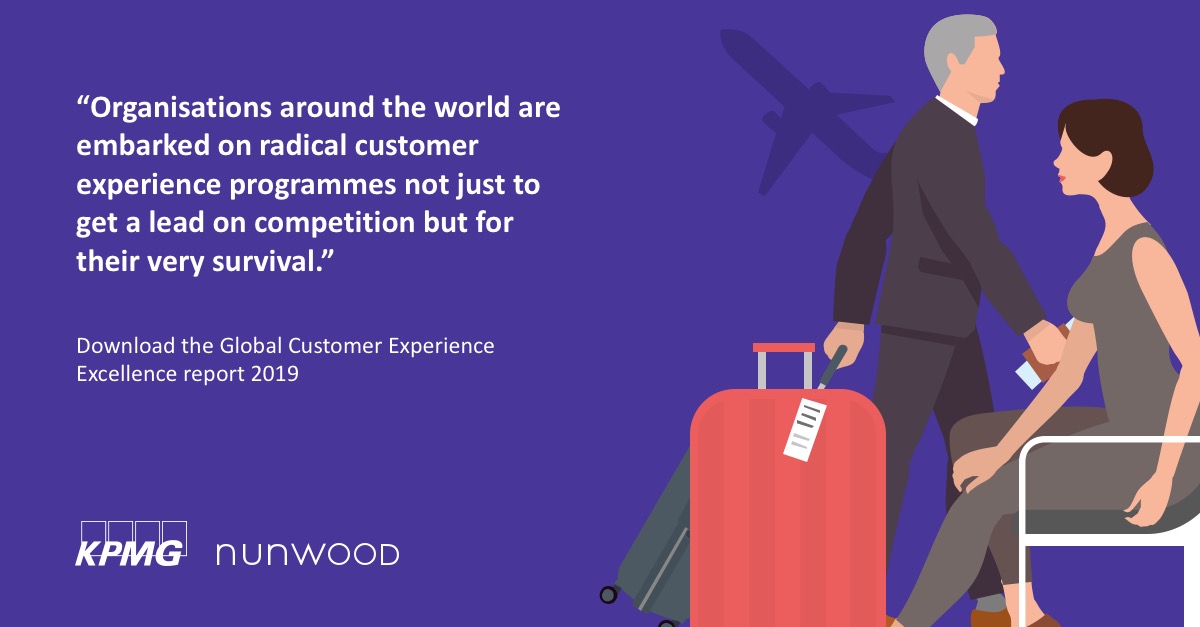 “Organisations around the world are embarked on radical customer experience programmes not just to get a lead on competition but for their very survival.”

Download the Global Customer Experience Excellence report 2019

KPMG nunwood